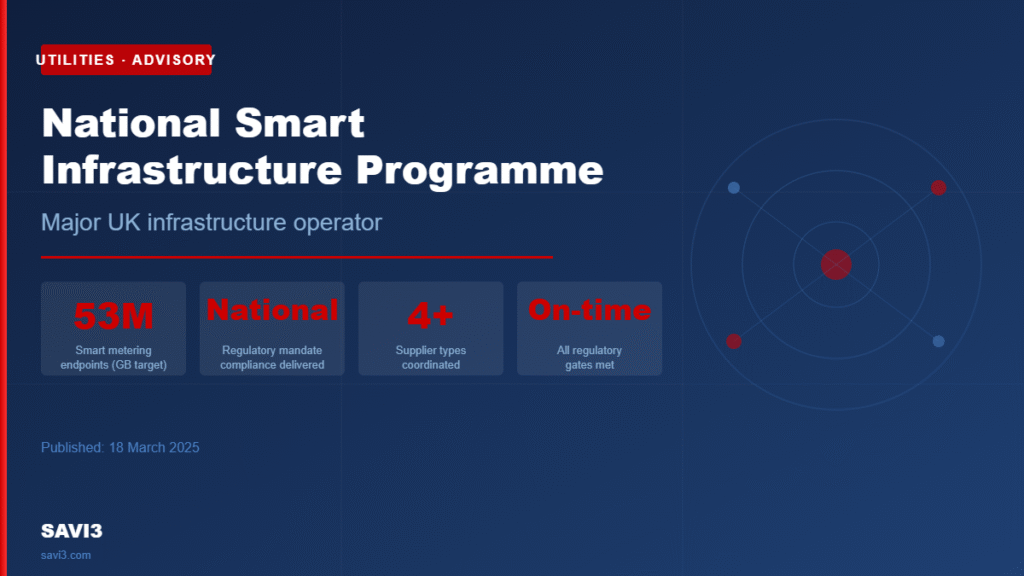 UTILITIES · ADVISORY

National Smart Infrastructure Programme

Major UK infrastructure operator

53M
Smart metering endpoints (GB target)

National
Regulatory mandate compliance delivered

4+
Supplier types coordinated

On-time
All regulatory gates met

Published: 18 March 2025

SAVI3
savi3.com